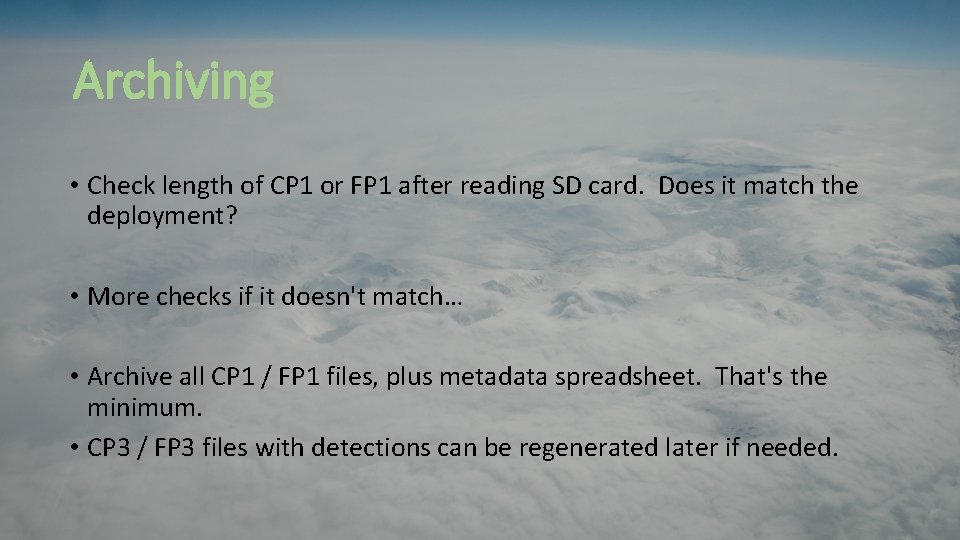 Archiving

• Check length of CP1 or FP1 after reading SD card.  Does it match the deployment?

• More checks if it doesn't match…

• Archive all CP1 / FP1 files, plus metadata spreadsheet.  That's the minimum.
• CP3 / FP3 files with detections can be regenerated later if needed.